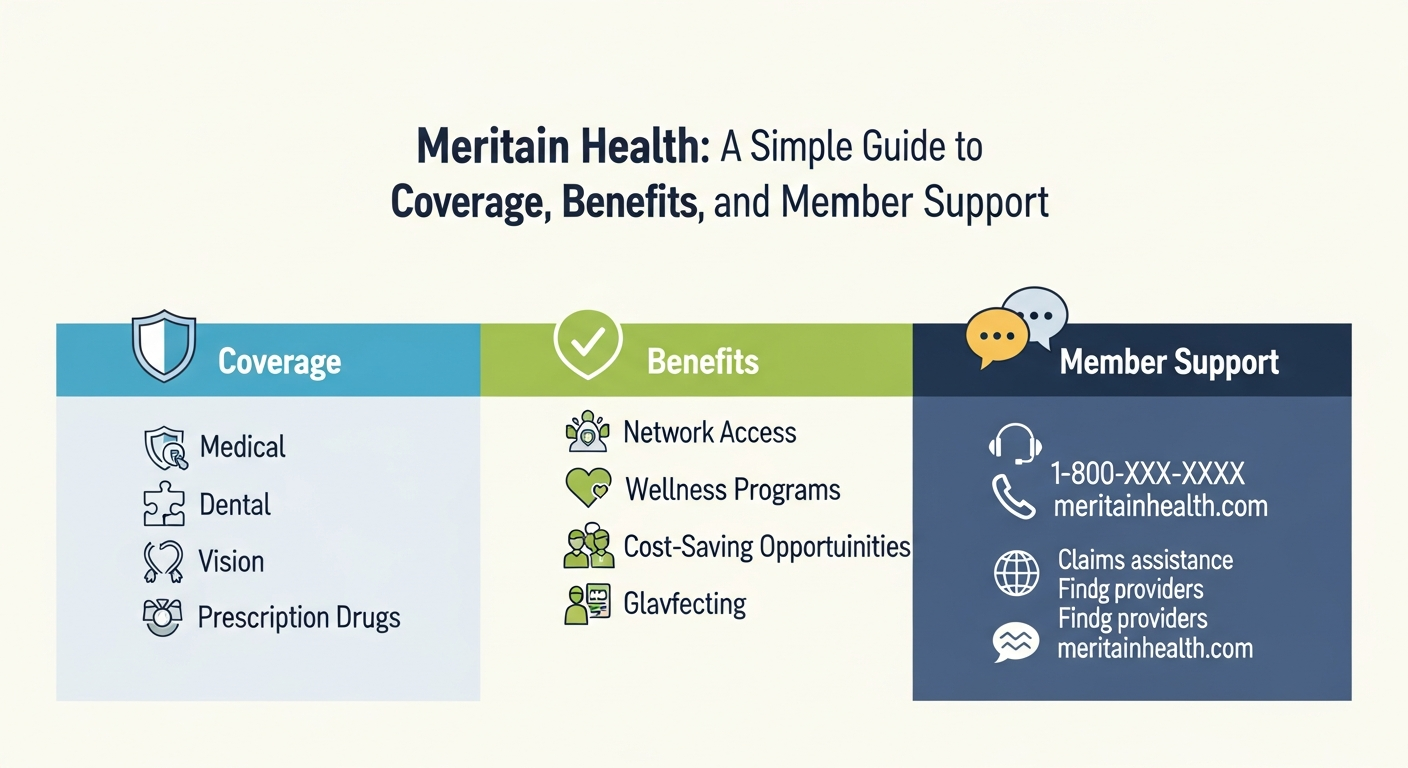 Meritain Health: A Simple Guide to Coverage, Benefits, and Member Support

Coverage

Medical
Dental
Vision
Prescription Drugs

Benefits

Network Access
Wellness Programs
Cost-Saving Opportuinities
Glavfecting

Member Support

1-800-XXX-XXXX
meritainhealth.com

Claims assistance
Findg providers
Findg providers
meritainhealth.com